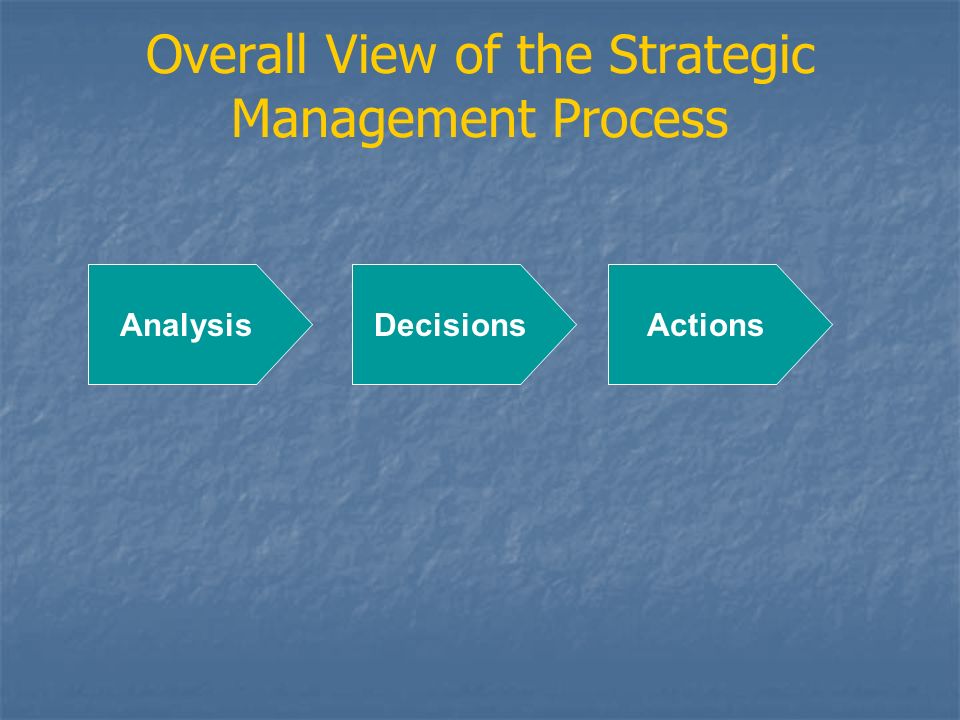 Overall View of the Strategic Management Process

Analysis

Decisions

Actions